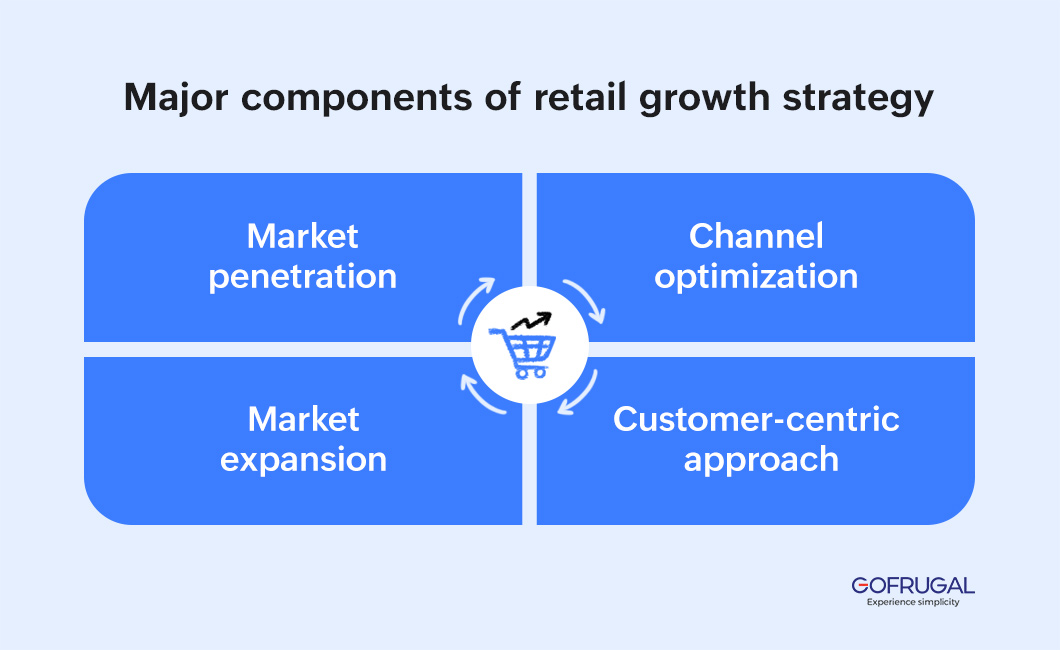 Major components of retail growth strategy

Market penetration

Channel optimization

Market expansion

Customer-centric approach

GOFRUGAL
Experience simplicity